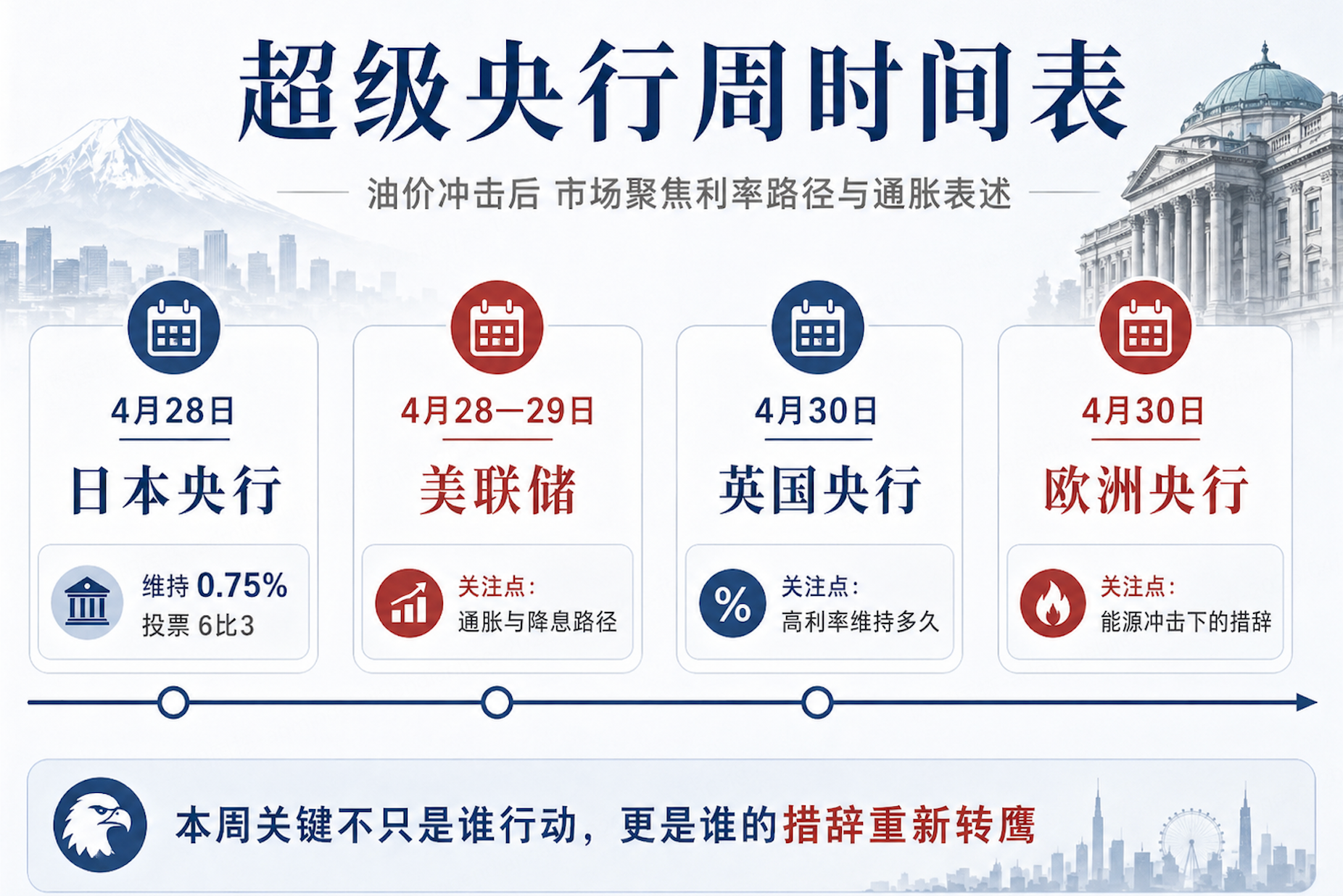 超级央行周时间表

油价冲击后 市场聚焦利率路径与通胀表述

4月28日

日本央行

维持 0.75%
投票 6比3

4月28—29日

美联储

关注点:
通胀与降息路径

4月30日

英国央行

%

关注点:
高利率维持多久

4月30日

欧洲央行

关注点:
能源冲击下的措辞

本周关键不只是谁行动，更是谁的措辞重新转鹰